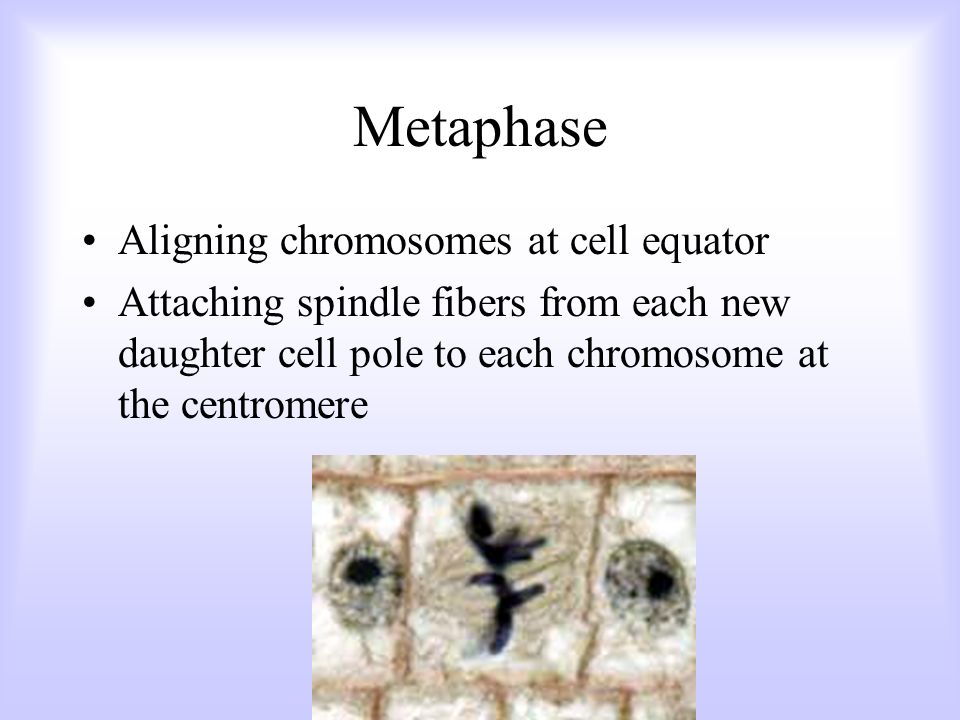 Metaphase

• Aligning chromosomes at cell equator
• Attaching spindle fibers from each new daughter cell pole to each chromosome at the centromere